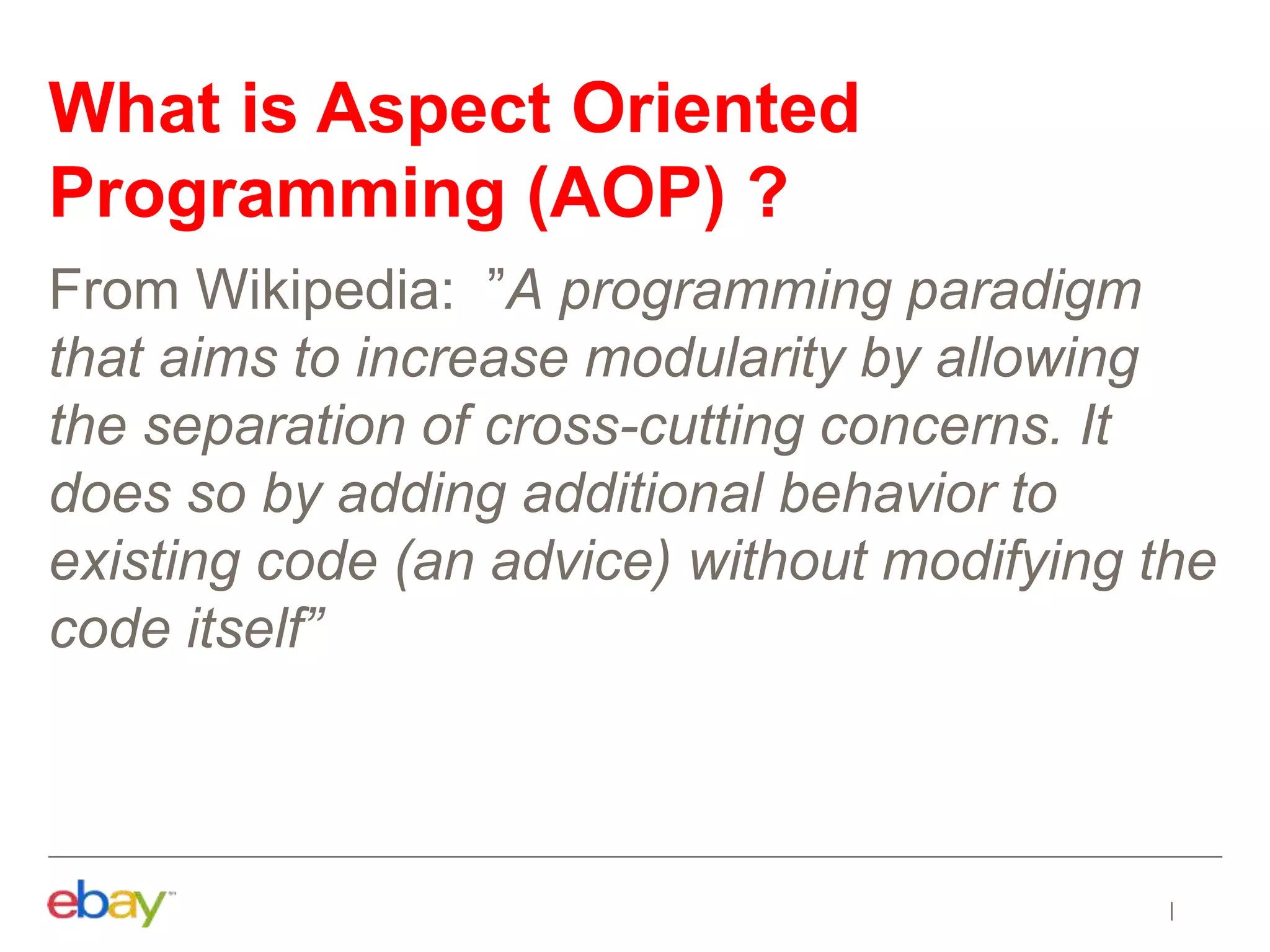 What is Aspect Oriented Programming (AOP) ?

From Wikipedia: ”A programming paradigm that aims to increase modularity by allowing the separation of cross-cutting concerns. It does so by adding additional behavior to existing code (an advice) without modifying the code itself”

ebay™

|